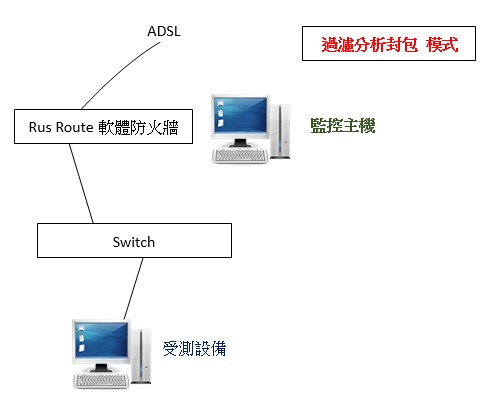 ADSL

過濾分析封包 模式

Rus Route 軟體防火牆

監控主機

Switch

受測設備